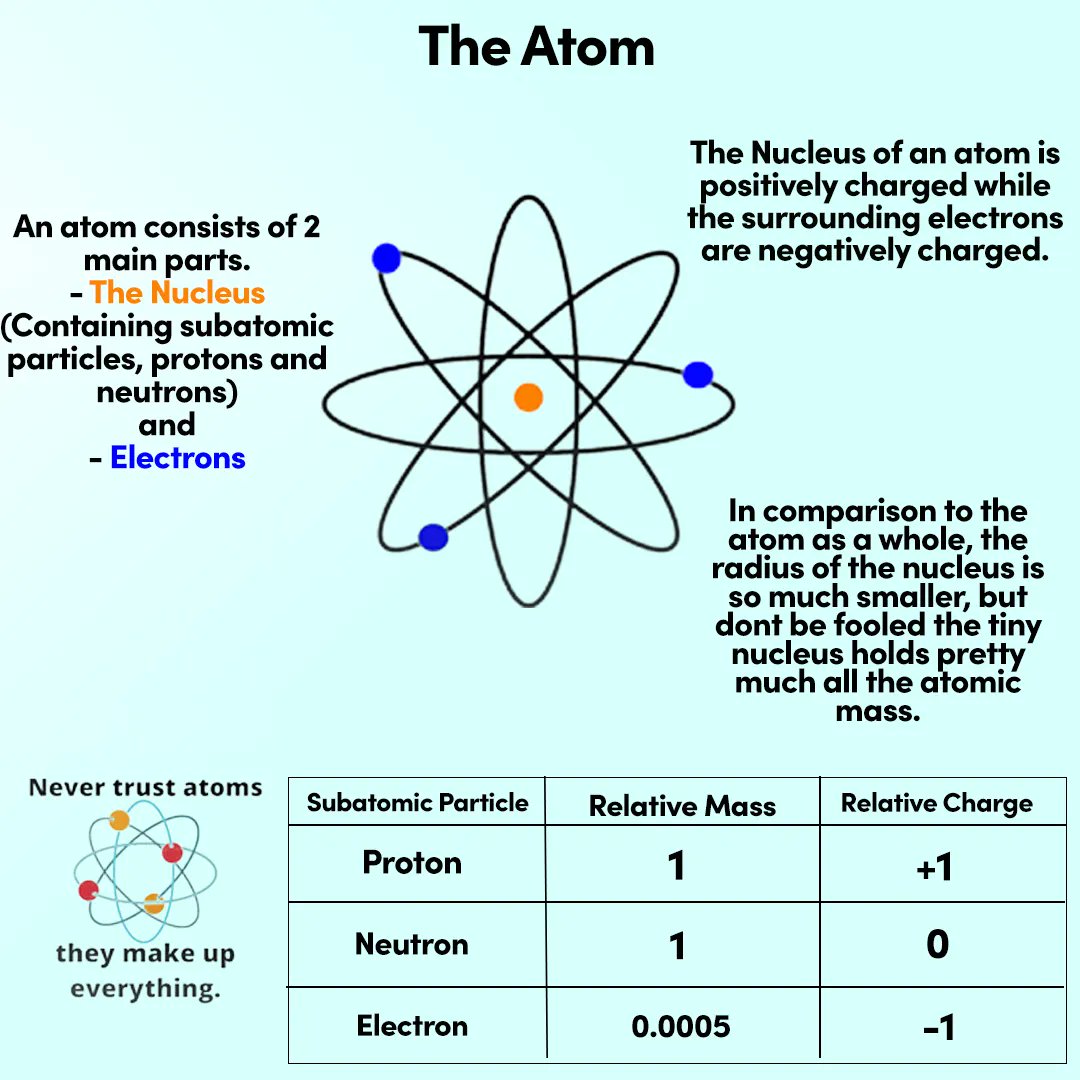 The Atom

An atom consists of 2 main parts.
- The Nucleus
(Containing subatomic particles, protons and neutrons)
and
- Electrons

The Nucleus of an atom is positively charged while the surrounding electrons are negatively charged.

In comparison to the atom as a whole, the radius of the nucleus is so much smaller, but dont be fooled the tiny nucleus holds pretty much all the atomic mass.

Never trust atoms

they make up everything.

| Subatomic Particle | Relative Mass | Relative Charge |
|---|---|---|
| Proton | 1 | +1 |
| Neutron | 1 | 0 |
| Electron | 0.0005 | -1 |